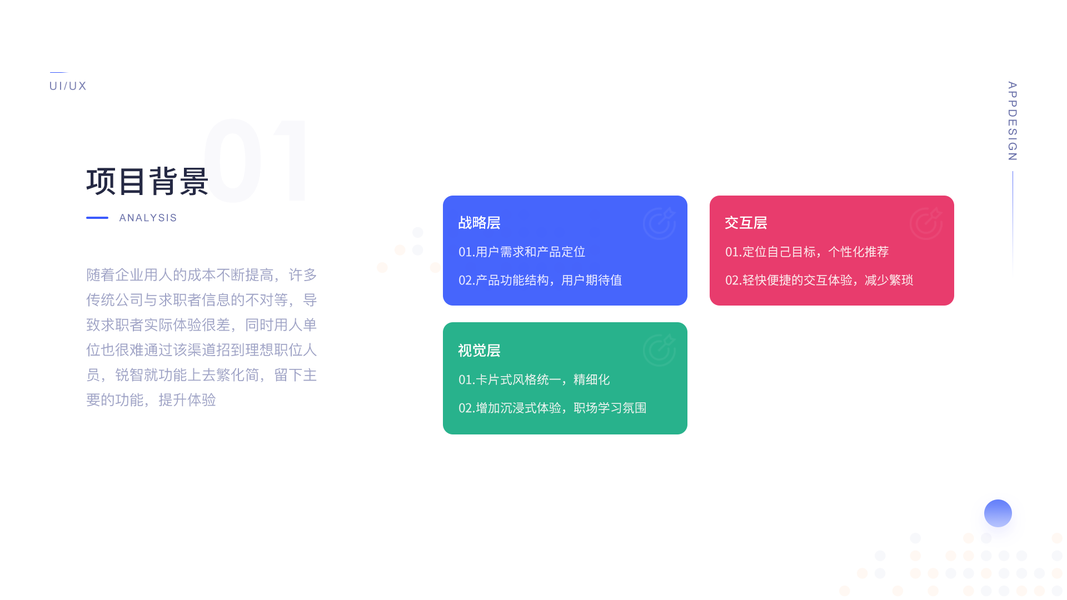 UI/UX

APPDESIGN

01

项目背景

ANALYSIS

随着企业用人的成本不断提高，许多传统公司与求职者信息的不对等，导致求职者实际体验很差，同时用人单位也很难通过该渠道招到理想职位人员，锐智就功能上去繁化简，留下主要的功能，提升体验

战略层

01.用户需求和产品定位

02.产品功能结构，用户期待值

交互层

01.定位自己目标，个性化推荐

02.轻快便捷的交互体验，减少繁琐

视觉层

01.卡片式风格统一，精细化

02.增加沉浸式体验，职场学习氛围